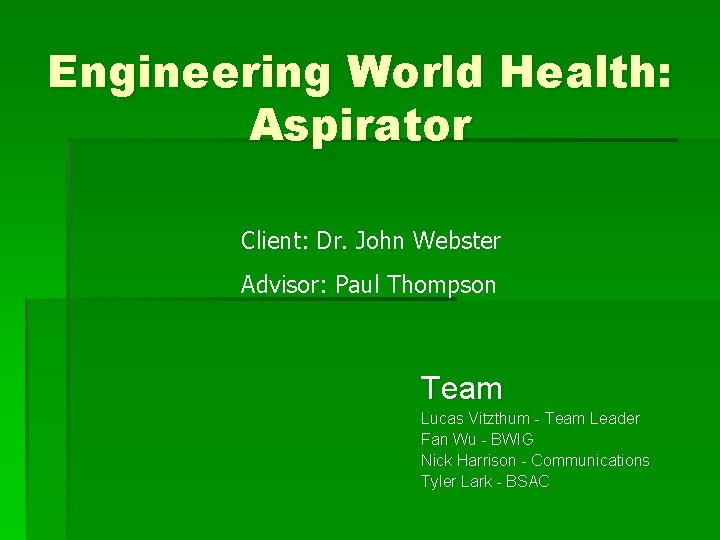 Engineering World Health: Aspirator

Client: Dr. John Webster

Advisor: Paul Thompson

Team

Lucas Vitzthum - Team Leader
Fan Wu - BWIG
Nick Harrison - Communications
Tyler Lark - BSAC